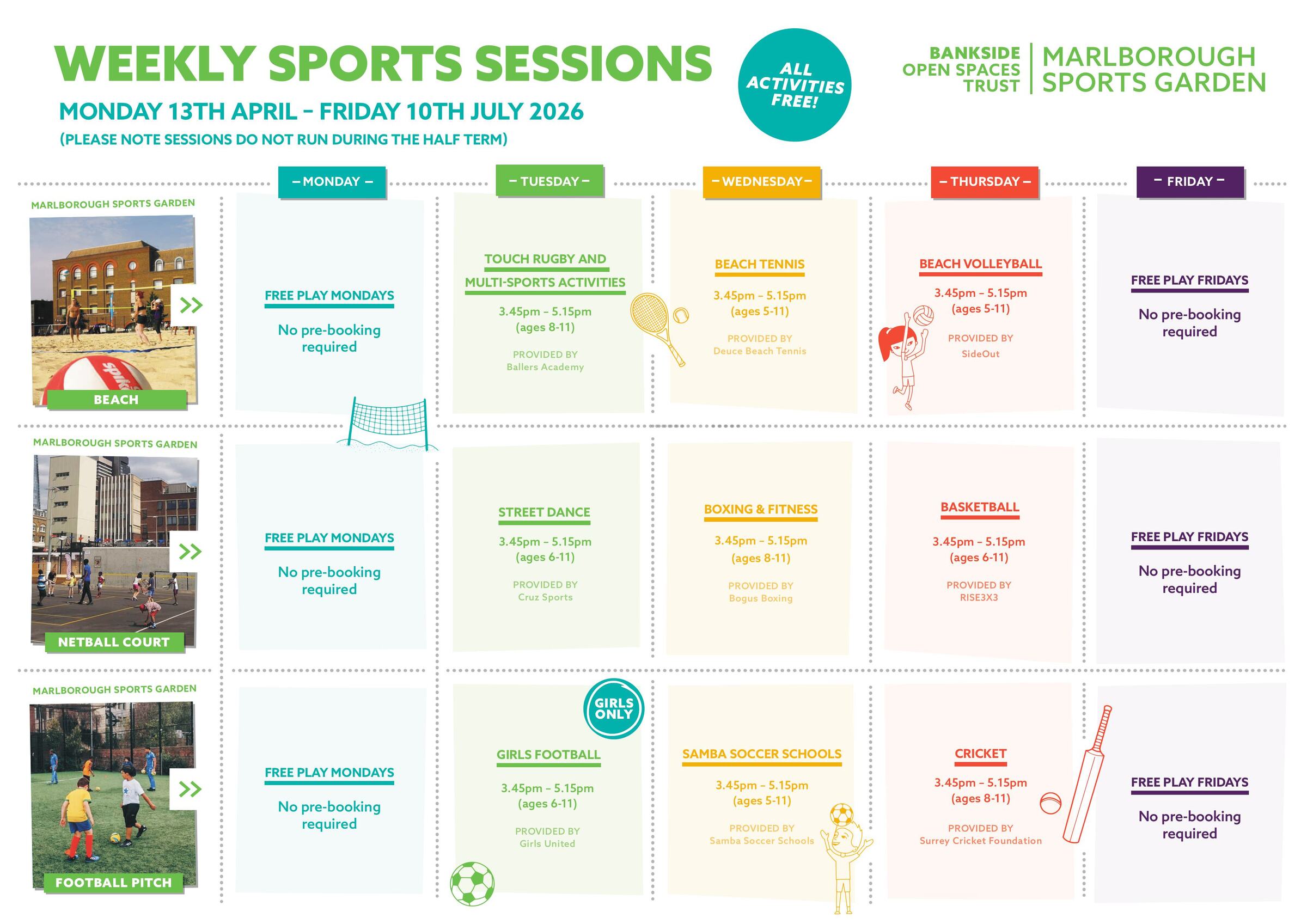 WEEKLY SPORTS SESSIONS

MONDAY 13TH APRIL – FRIDAY 10TH JULY 2026

(PLEASE NOTE SESSIONS DO NOT RUN DURING THE HALF TERM)

ALL ACTIVITIES FREE!

BANKSIDE OPEN SPACES TRUST | MARLBOROUGH SPORTS GARDEN

| | – MONDAY – | – TUESDAY – | – WEDNESDAY – | – THURSDAY – | – FRIDAY – |
|---|---|---|---|---|---|
| MARLBOROUGH SPORTS GARDEN BEACH | FREE PLAY MONDAYS No pre-booking required | TOUCH RUGBY AND MULTI-SPORTS ACTIVITIES 3.45pm – 5.15pm (ages 8-11) PROVIDED BY Ballers Academy | BEACH TENNIS 3.45pm – 5.15pm (ages 5-11) PROVIDED BY Deuce Beach Tennis | BEACH VOLLEYBALL 3.45pm – 5.15pm (ages 5-11) PROVIDED BY SideOut | FREE PLAY FRIDAYS No pre-booking required |
| MARLBOROUGH SPORTS GARDEN NETBALL COURT | FREE PLAY MONDAYS No pre-booking required | STREET DANCE 3.45pm – 5.15pm (ages 6-11) PROVIDED BY Cruz Sports | BOXING & FITNESS 3.45pm – 5.15pm (ages 8-11) PROVIDED BY Bogus Boxing | BASKETBALL 3.45pm – 5.15pm (ages 6-11) PROVIDED BY RISE3X3 | FREE PLAY FRIDAYS No pre-booking required |
| MARLBOROUGH SPORTS GARDEN FOOTBALL PITCH | FREE PLAY MONDAYS No pre-booking required | GIRLS ONLY GIRLS FOOTBALL 3.45pm – 5.15pm (ages 6-11) PROVIDED BY Girls United | SAMBA SOCCER SCHOOLS 3.45pm – 5.15pm (ages 5-11) PROVIDED BY Samba Soccer Schools | CRICKET 3.45pm – 5.15pm (ages 8-11) PROVIDED BY Surrey Cricket Foundation | FREE PLAY FRIDAYS No pre-booking required |